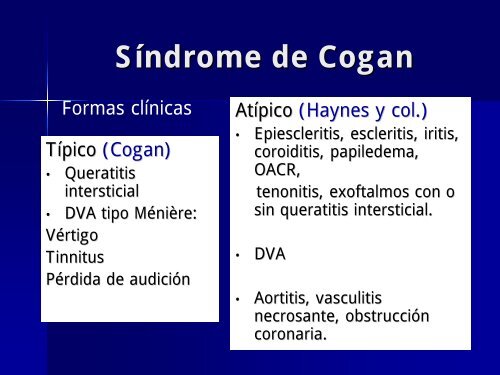 Síndrome de Cogan

Formas clínicas

Típico (Cogan)
• Queratitis intersticial
• DVA tipo Ménière:
Vértigo
Tinnitus
Pérdida de audición

Atípico (Haynes y col.)
• Epiescleritis, escleritis, iritis, coroiditis, papiledema, OACR,
tenonitis, exoftalmos con o sin queratitis intersticial.

• DVA

• Aortitis, vasculitis necrosante, obstrucción coronaria.